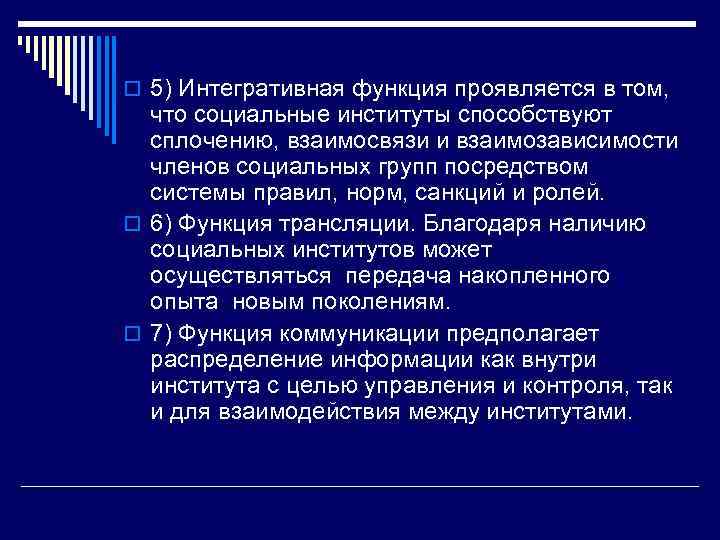 5) Интегративная функция проявляется в том, что социальные институты способствуют сплочению, взаимосвязи и взаимозависимости членов социальных групп посредством системы правил, норм, санкций и ролей.

6) Функция трансляции. Благодаря наличию социальных институтов может осуществляться передача накопленного опыта новым поколениям.

7) Функция коммуникации предполагает распределение информации как внутри института с целью управления и контроля, так и для взаимодействия между институтами.